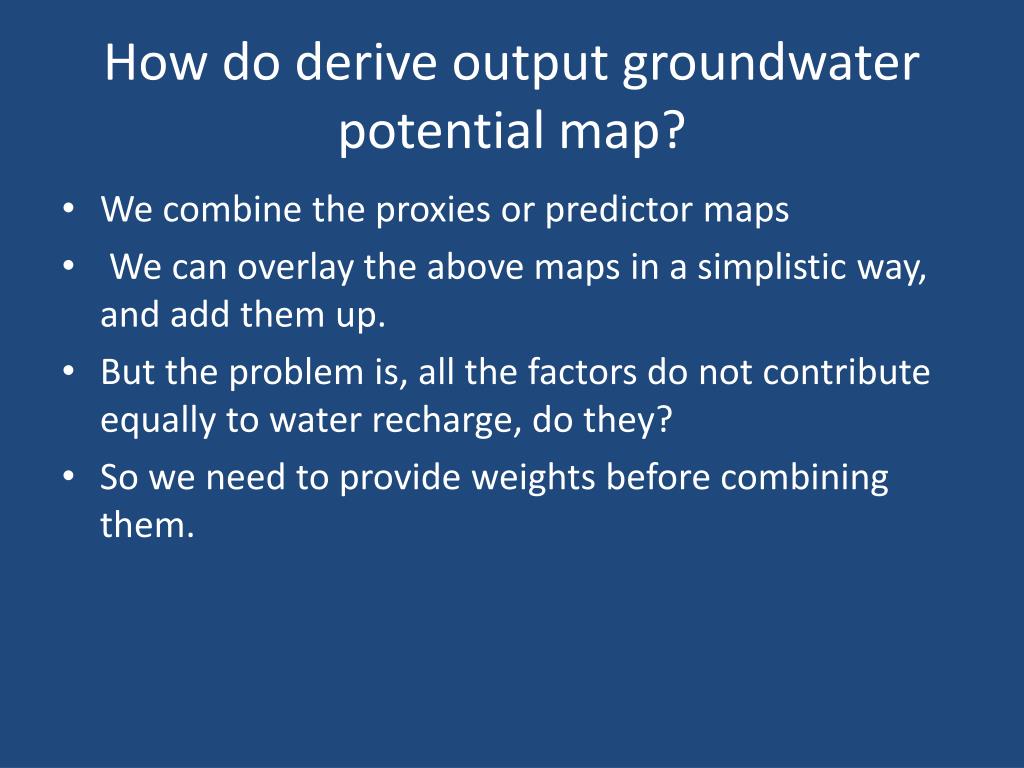 How do derive output groundwater potential map?

• We combine the proxies or predictor maps
• We can overlay the above maps in a simplistic way, and add them up.
• But the problem is, all the factors do not contribute equally to water recharge, do they?
• So we need to provide weights before combining them.